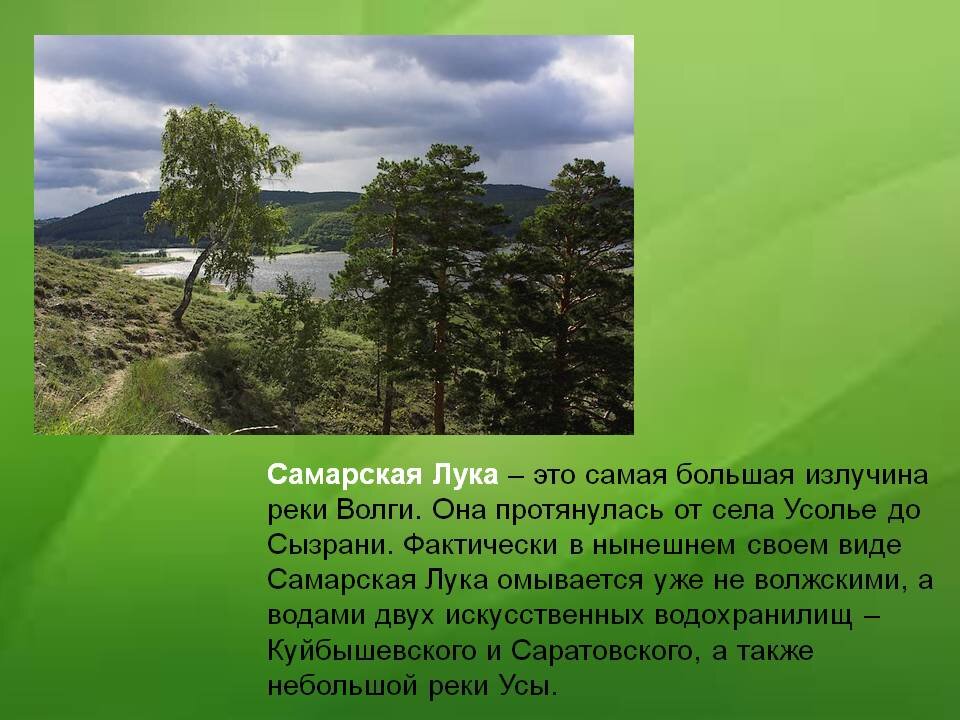 Самарская Лука – это самая большая излучина реки Волги. Она протянулась от села Усолье до Сызрани. Фактически в нынешнем своем виде Самарская Лука омывается уже не волжскими, а водами двух искусственных водохранилищ – Куйбышевского и Саратовского, а также небольшой реки Усы.